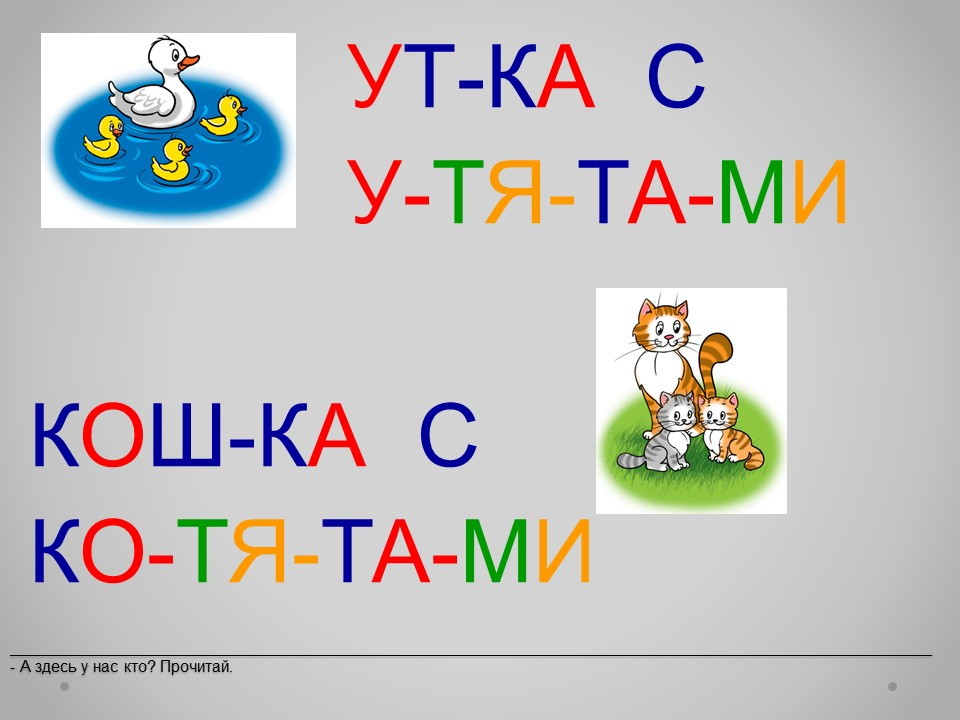 УТ-КА С
У-ТЯ-ТА-МИ

КОШ-КА С
КО-ТЯ-ТА-МИ

- А здесь у нас кто? Прочитай.